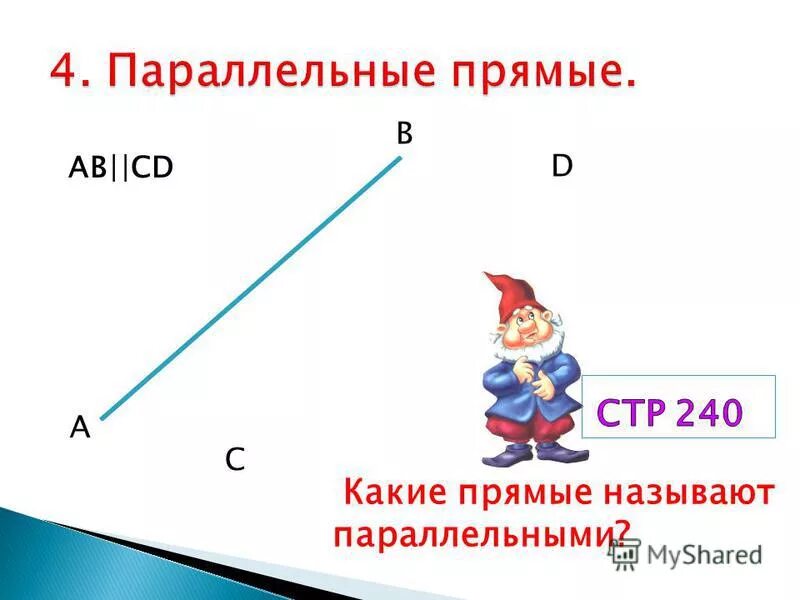 4. Параллельные прямые.

AB||CD

B

D

A

C

СТР 240

Какие прямые называют параллельными?

MyShared